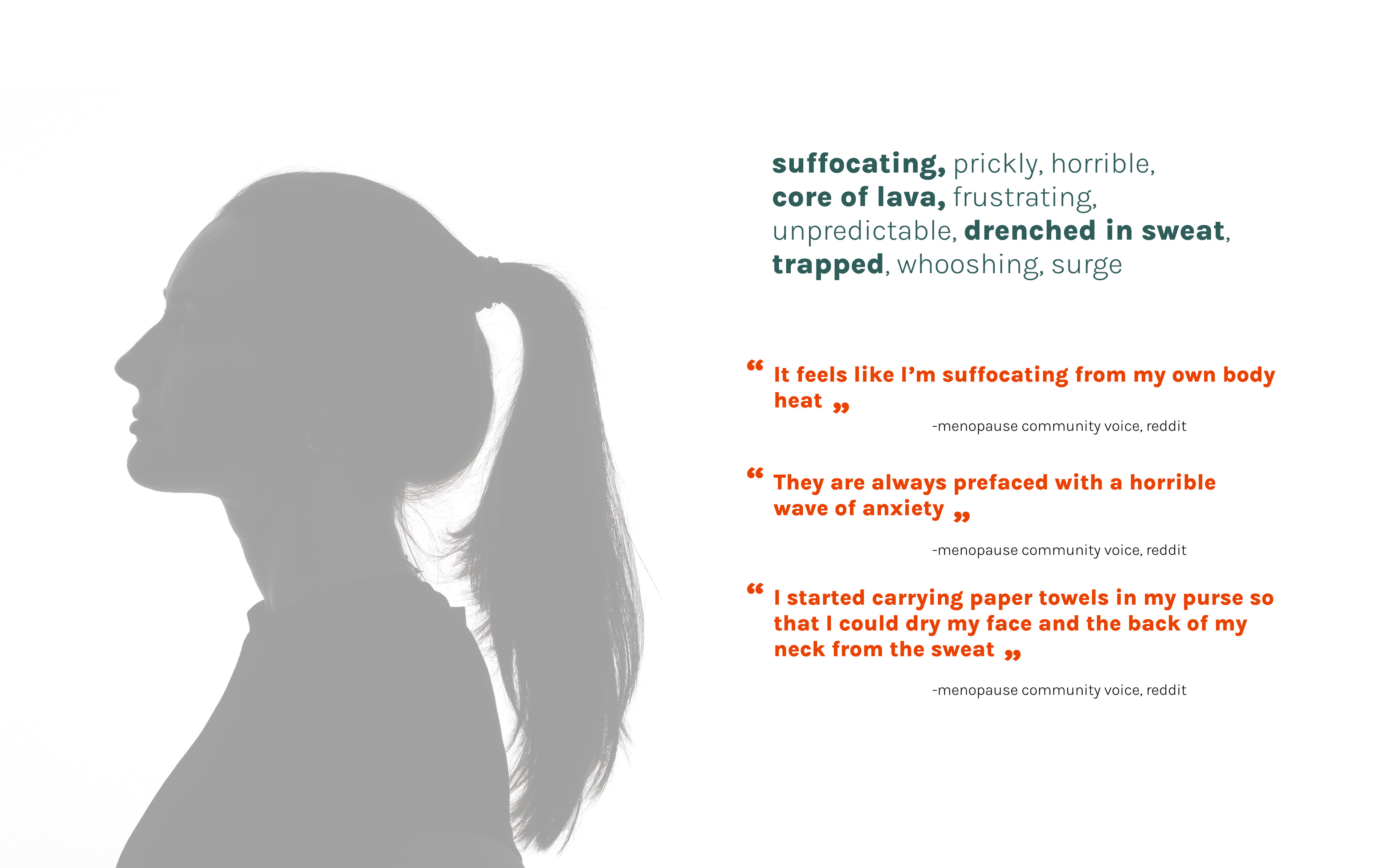 suffocating, prickly, horrible, core of lava, frustrating, unpredictable, drenched in sweat, trapped, whooshing, surge

“ It feels like I’m suffocating from my own body heat ”

-menopause community voice, reddit

“ They are always prefaced with a horrible wave of anxiety ”

-menopause community voice, reddit

“ I started carrying paper towels in my purse so that I could dry my face and the back of my neck from the sweat ”

-menopause community voice, reddit